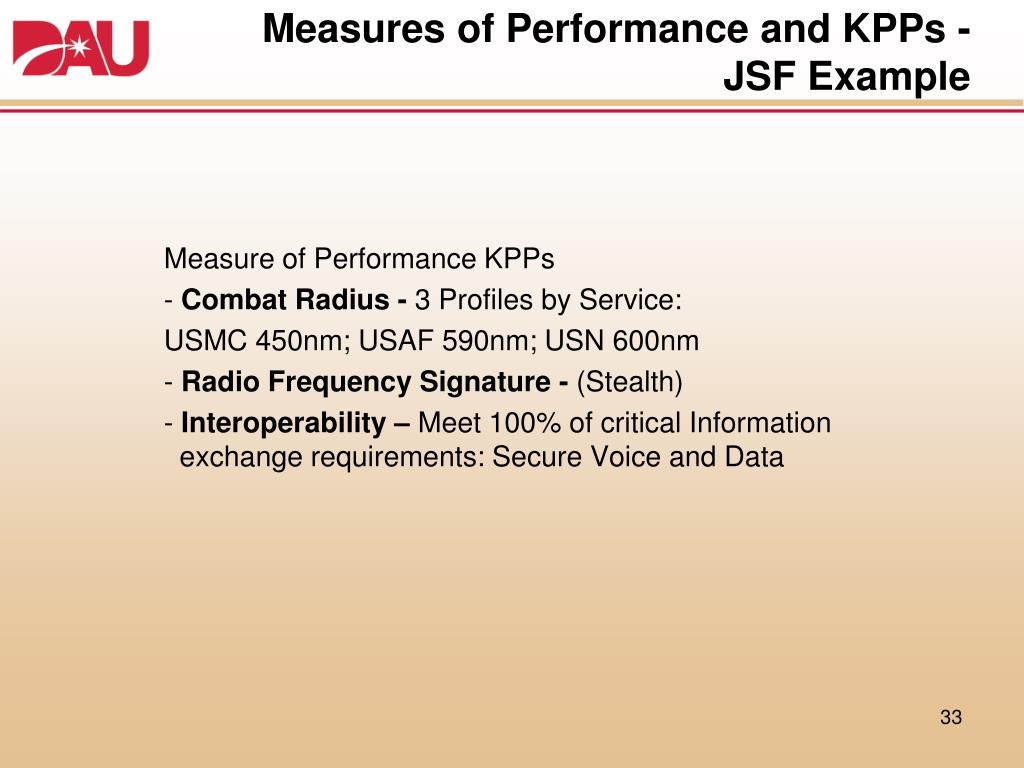 DAU

Measures of Performance and KPPs - JSF Example

Measure of Performance KPPs

- Combat Radius - 3 Profiles by Service:

USMC 450nm; USAF 590nm; USN 600nm

- Radio Frequency Signature - (Stealth)

- Interoperability – Meet 100% of critical Information exchange requirements: Secure Voice and Data

33